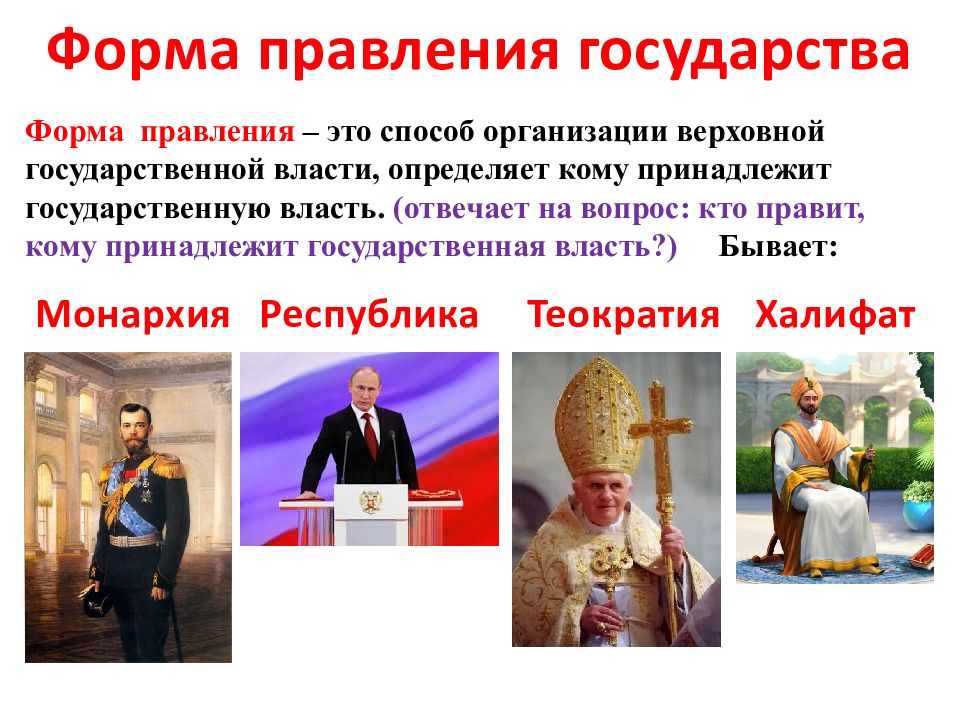 Форма правления государства

Форма правления – это способ организации верховной государственной власти, определяет кому принадлежит государственную власть. (отвечает на вопрос: кто правит, кому принадлежит государственная власть?) Бывает:

Монархия Республика Теократия Халифат